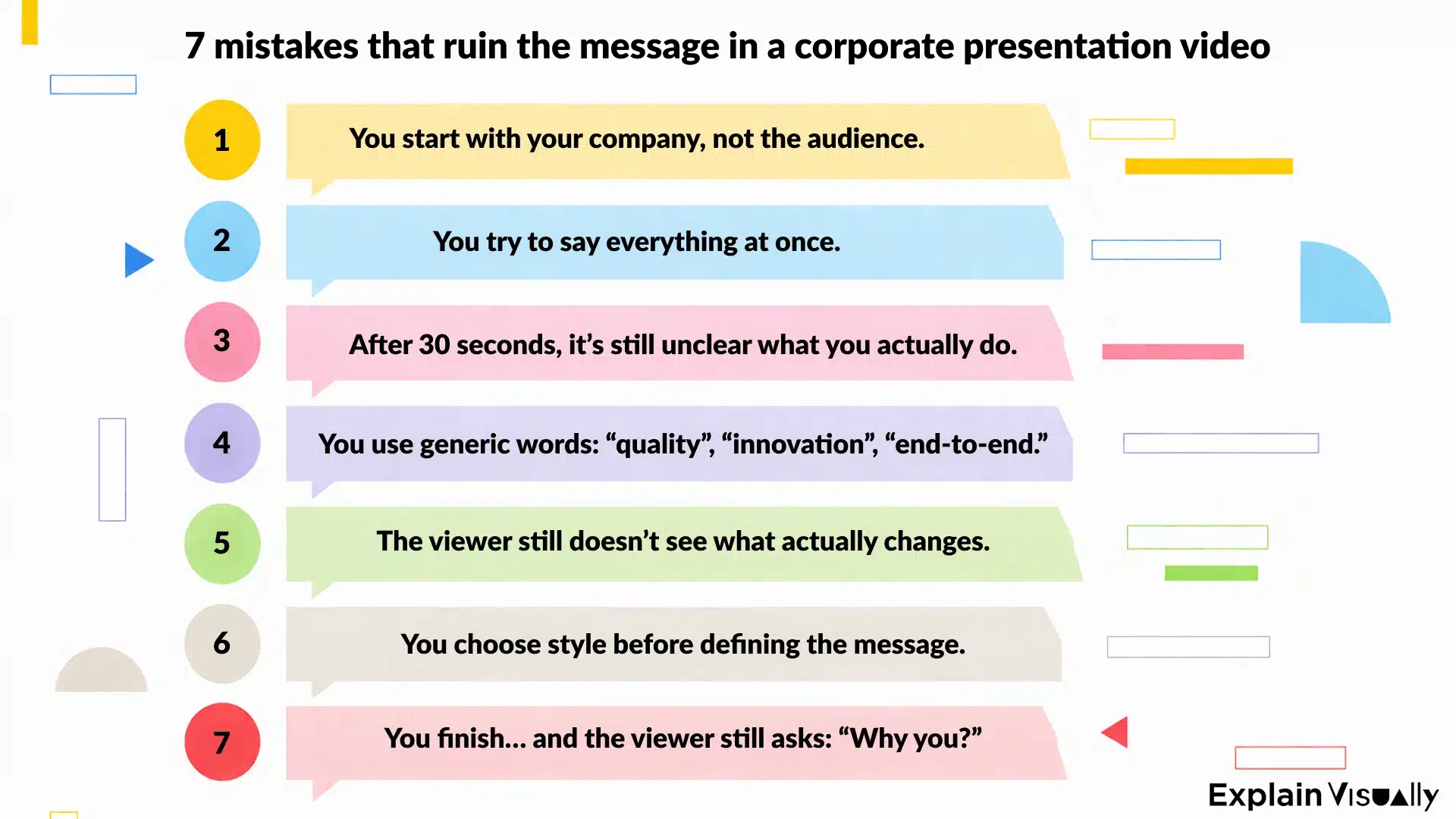 7 mistakes that ruin the message in a corporate presentation video

1 You start with your company, not the audience.

2 You try to say everything at once.

3 After 30 seconds, it's still unclear what you actually do.

4 You use generic words: "quality", "innovation", "end-to-end."

5 The viewer still doesn't see what actually changes.

6 You choose style before defining the message.

7 You finish... and the viewer still asks: "Why you?"

Explain Visually